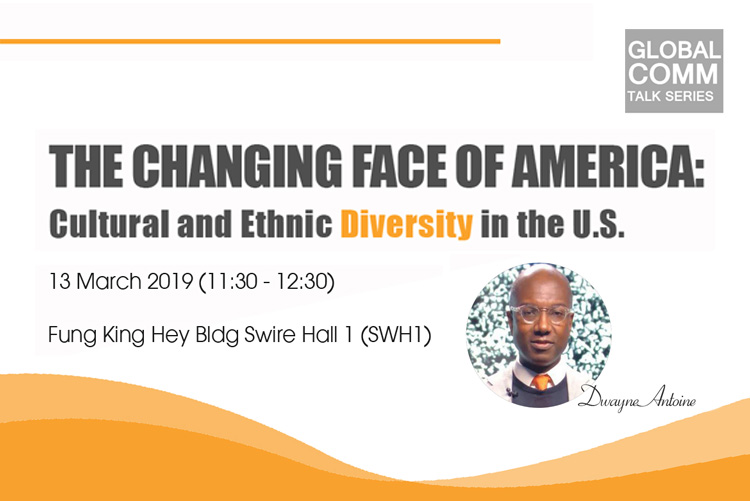 GLOBAL COMM TALK SERIES

THE CHANGING FACE OF AMERICA:
Cultural and Ethnic Diversity in the U.S.

13 March 2019 (11:30 - 12:30)

Fung King Hey Bldg Swire Hall 1 (SWH1)

Dwayne Antoine